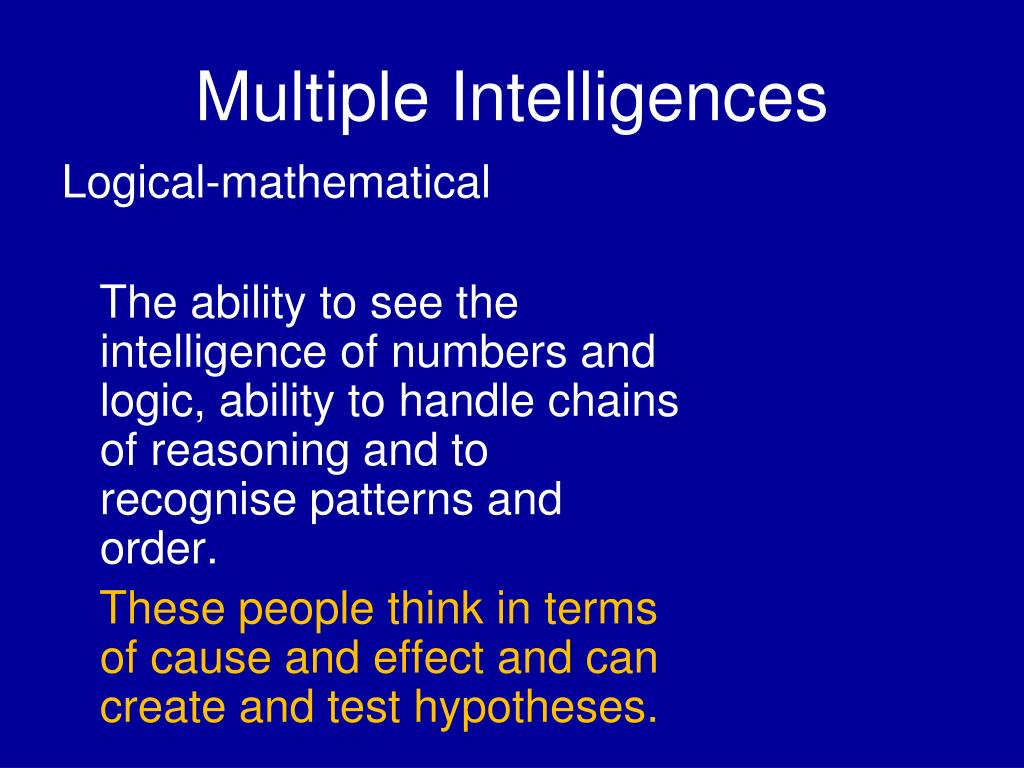 Multiple Intelligences

Logical-mathematical

The ability to see the intelligence of numbers and logic, ability to handle chains of reasoning and to recognise patterns and order.

These people think in terms of cause and effect and can create and test hypotheses.